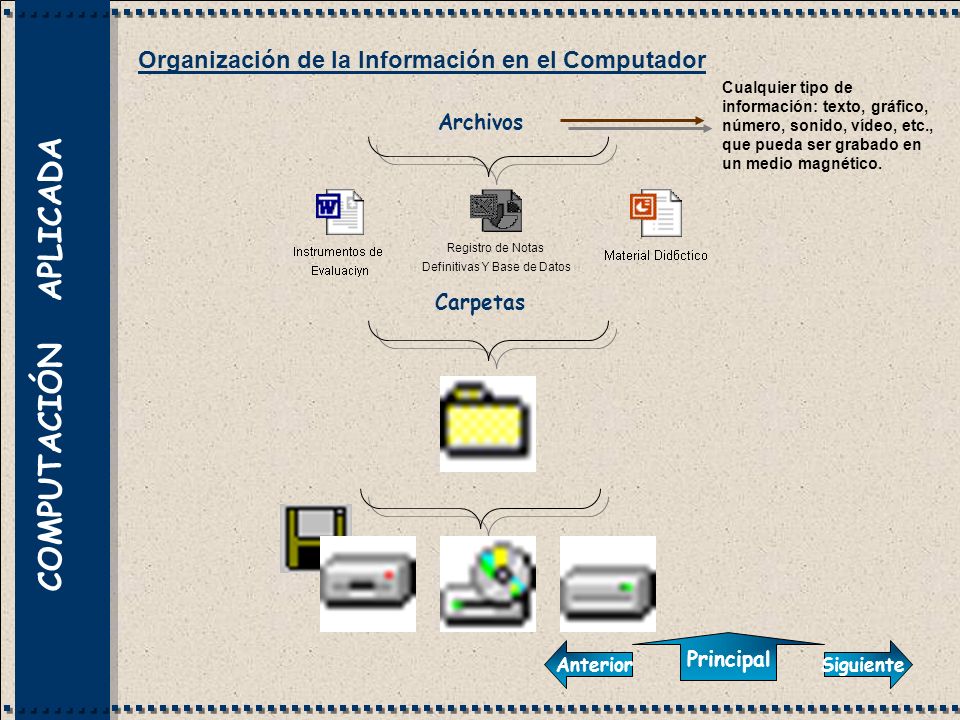 COMPUTACIÓN APLICADA

Organización de la Información en el Computador

Archivos

Cualquier tipo de información: texto, gráfico, número, sonido, vídeo, etc., que pueda ser grabado en un medio magnético.

Instrumentos de Evaluaciyn

Registro de Notas Definitivas Y Base de Datos

Material Didбctico

Carpetas

Anterior

Principal

Siguiente